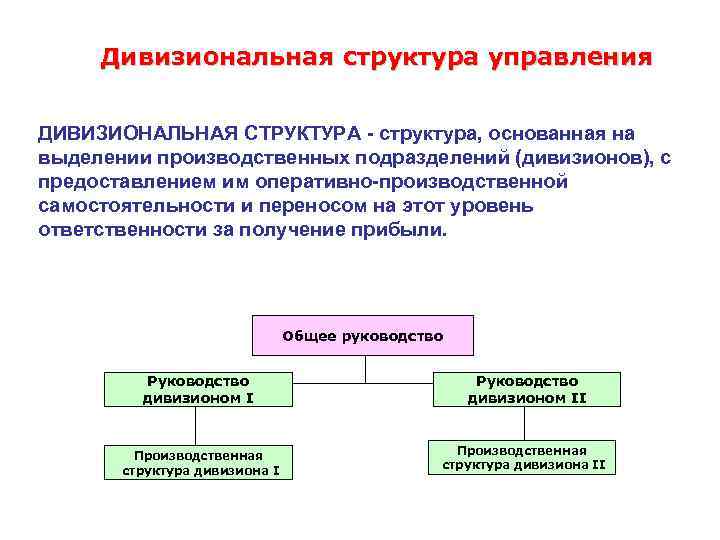 Дивизиональная структура управления

ДИВИЗИОНАЛЬНАЯ СТРУКТУРА - структура, основанная на выделении производственных подразделений (дивизионов), с предоставлением им оперативно-производственной самостоятельности и переносом на этот уровень ответственности за получение прибыли.

Общее руководство

Руководство дивизионом I

Руководство дивизионом II

Производственная структура дивизиона I

Производственная структура дивизиона II